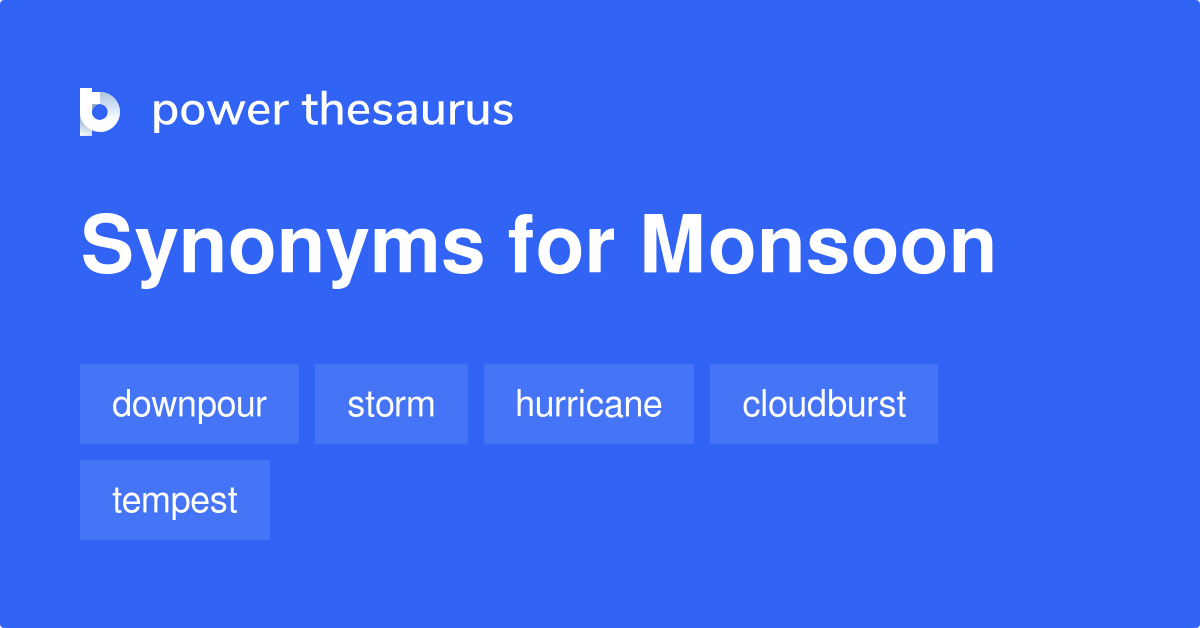 power thesaurus

Synonyms for Monsoon

downpour
storm
hurricane
cloudburst
tempest